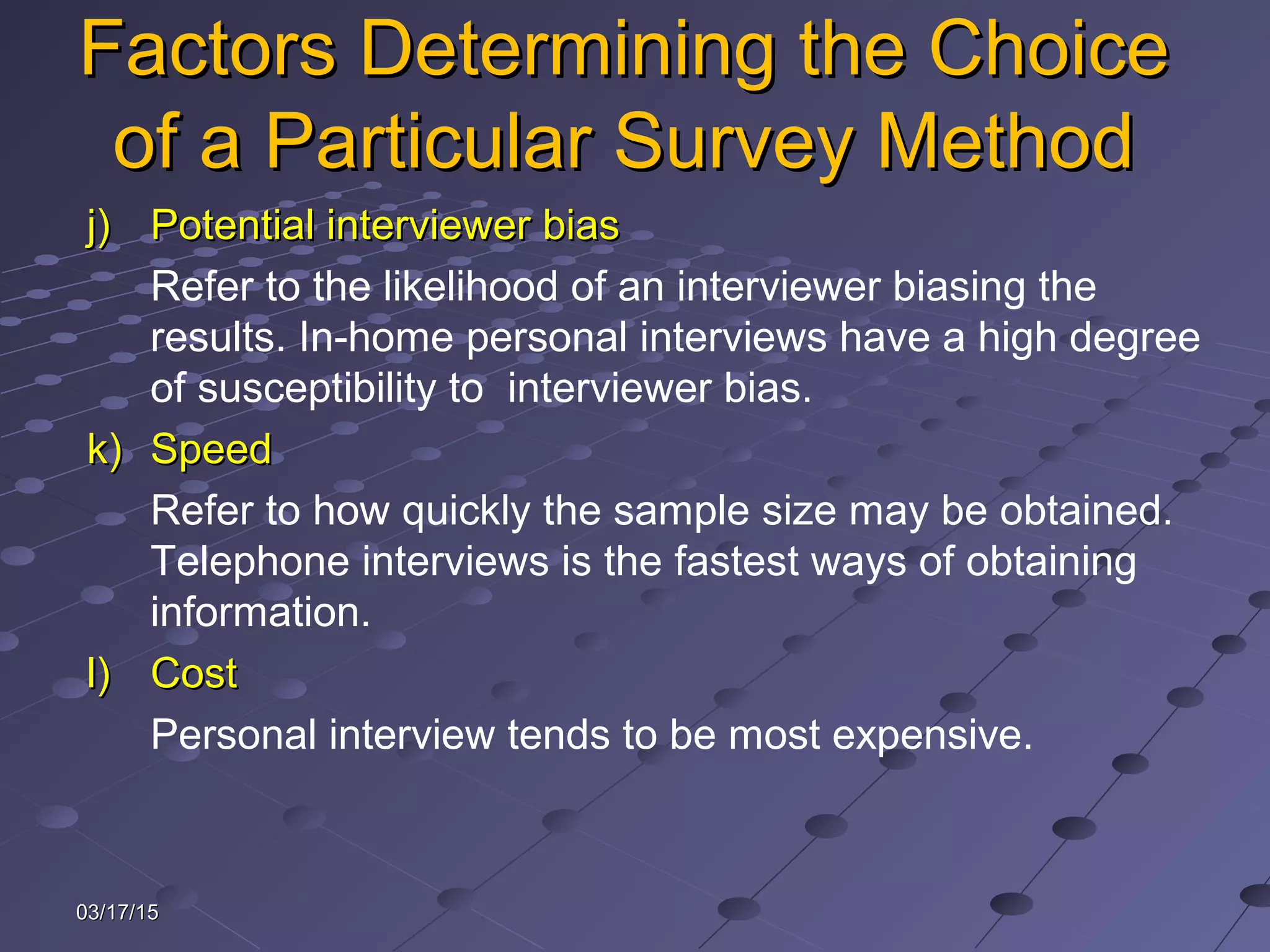 Factors Determining the Choice of a Particular Survey Method

j) Potential interviewer bias

Refer to the likelihood of an interviewer biasing the results. In-home personal interviews have a high degree of susceptibility to  interviewer bias.

k) Speed

Refer to how quickly the sample size may be obtained. Telephone interviews is the fastest ways of obtaining information.

l) Cost

Personal interview tends to be most expensive.

03/17/15